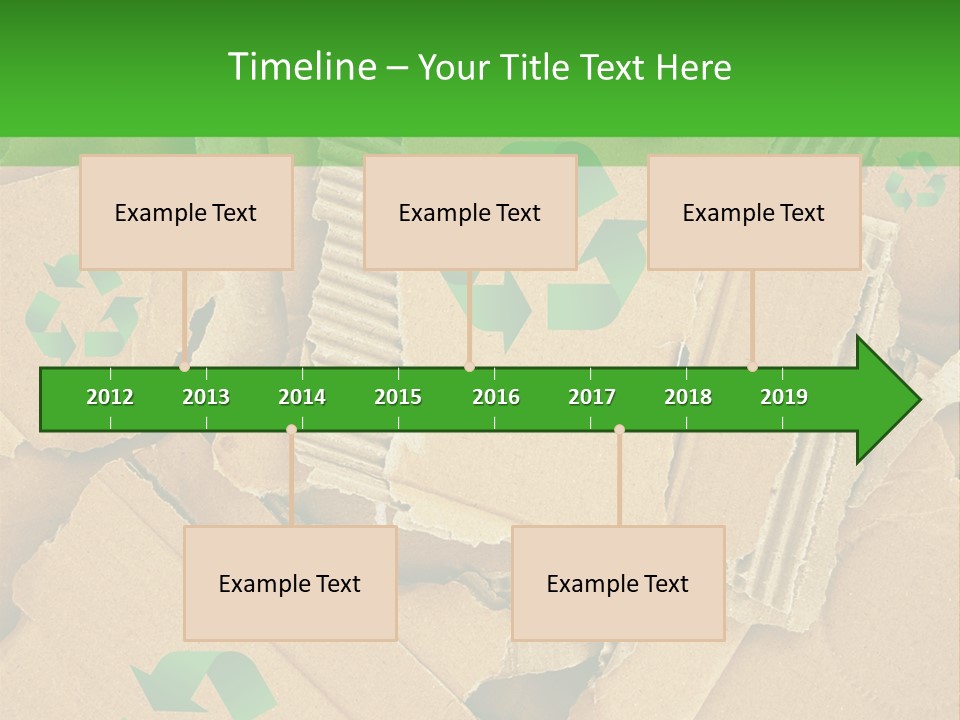 Timeline – Your Title Text Here

Example Text

Example Text

Example Text

2012 2013 2014 2015 2016 2017 2018 2019

Example Text

Example Text